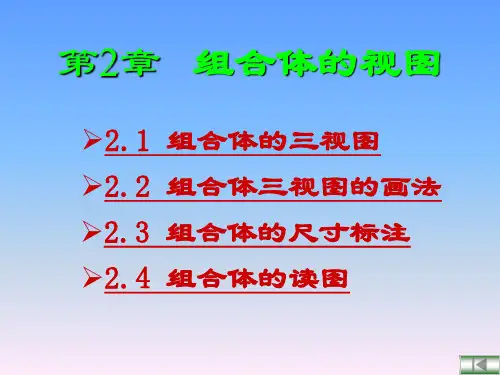 第2章　组合体的视图

➢2.1 组合体的三视图

➢2.2 组合体三视图的画法

➢2.3 组合体的尺寸标注

➢2.4 组合体的读图